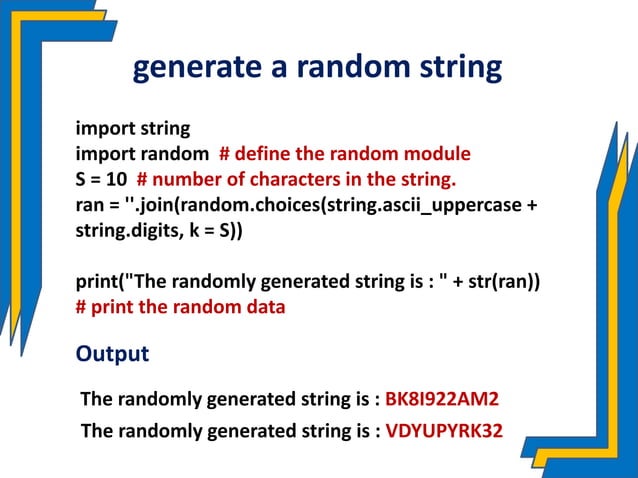 generate a random string

import string
import random # define the random module
S = 10 # number of characters in the string.
ran = ''.join(random.choices(string.ascii_uppercase + string.digits, k = S))

print("The randomly generated string is : " + str(ran))
# print the random data

Output

The randomly generated string is : BK8I922AM2
The randomly generated string is : VDYUPYRK32